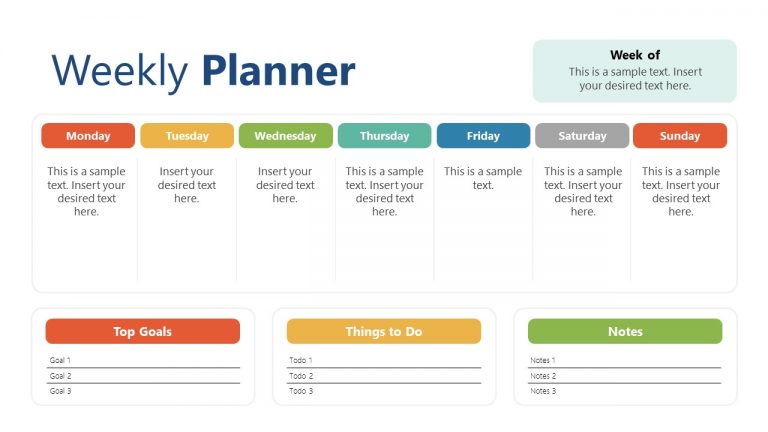 Weekly Planner

Week of
This is a sample text. Insert your desired text here.

| Monday | Tuesday | Wednesday | Thursday | Friday | Saturday | Sunday |
|---|---|---|---|---|---|---|
| This is a sample text. Insert your desired text here. | Insert your desired text here. | Insert your desired text here. | This is a sample text. Insert your desired text here. | This is a sample text. | This is a sample text. Insert your desired text here. | This is a sample text. Insert your desired text here. |

Top Goals
Goal 1
Goal 2
Goal 3

Things to Do
Todo 1
Todo 2
Todo 3

Notes
Notes 1
Notes 2
Notes 3